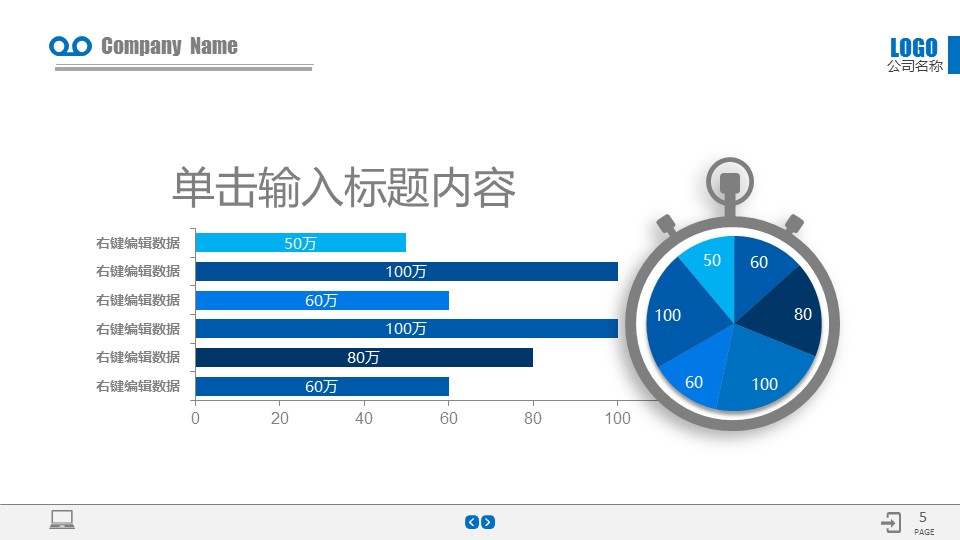 Company Name

LOGO
公司名称

单击输入标题内容

右键编辑数据 50万
右键编辑数据 100万
右键编辑数据 60万
右键编辑数据 100万
右键编辑数据 80万
右键编辑数据 60万

0 20 40 60 80 100

50
60
80
100
60
100

5
PAGE